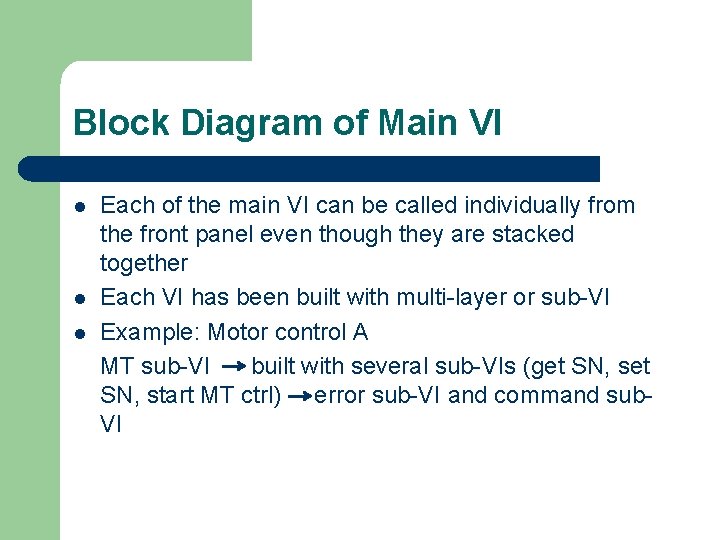 Block Diagram of Main VI

- Each of the main VI can be called individually from the front panel even though they are stacked together
- Each VI has been built with multi-layer or sub-VI
- Example: Motor control A

MT sub-VI → built with several sub-VIs (get SN, set SN, start MT ctrl) → error sub-VI and command sub-VI